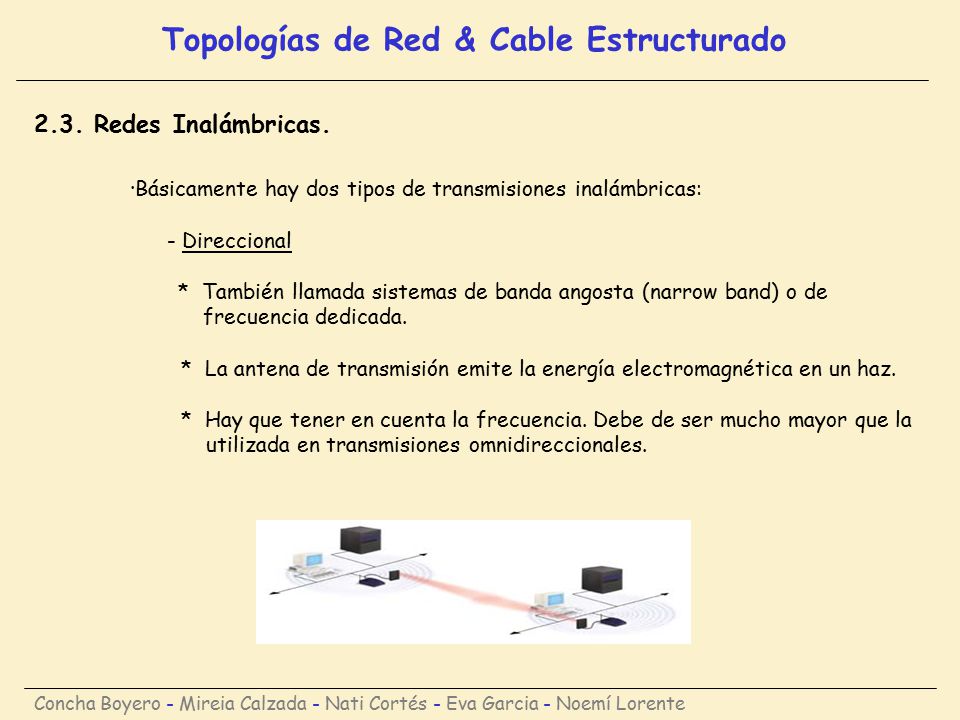 Topologías de Red & Cable Estructurado

2.3. Redes Inalámbricas.

·Básicamente hay dos tipos de transmisiones inalámbricas:

- Direccional

* También llamada sistemas de banda angosta (narrow band) o de frecuencia dedicada.

* La antena de transmisión emite la energía electromagnética en un haz.

* Hay que tener en cuenta la frecuencia. Debe de ser mucho mayor que la utilizada en transmisiones omnidireccionales.

Concha Boyero - Mireia Calzada - Nati Cortés - Eva Garcia - Noemí Lorente